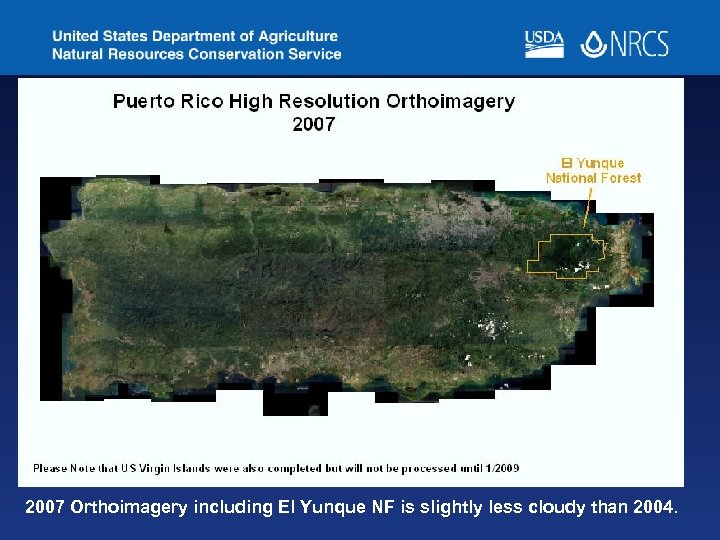 United States Department of Agriculture
Natural Resources Conservation Service

USDA NRCS

Puerto Rico High Resolution Orthoimagery
2007

El Yunque
National Forest

Please Note that US Virgin Islands were also completed but will not be processed until 1/2009

2007 Orthoimagery including El Yunque NF is slightly less cloudy than 2004.